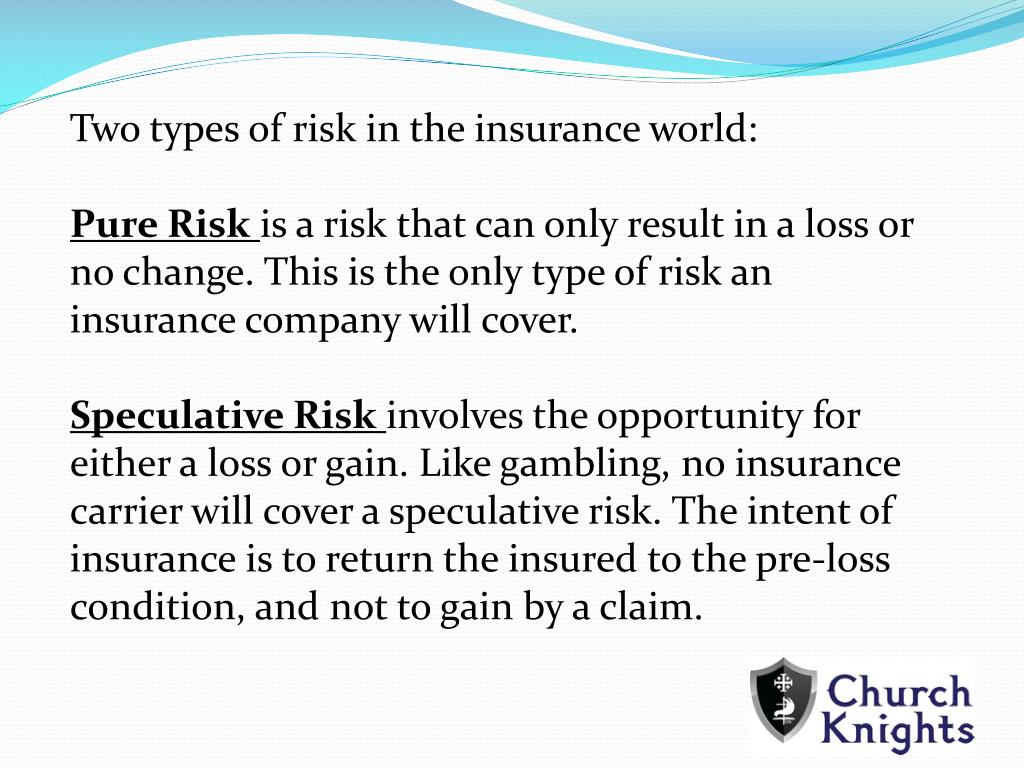 Two types of risk in the insurance world:

Pure Risk is a risk that can only result in a loss or no change. This is the only type of risk an insurance company will cover.

Speculative Risk involves the opportunity for either a loss or gain. Like gambling, no insurance carrier will cover a speculative risk. The intent of insurance is to return the insured to the pre-loss condition, and not to gain by a claim.

Church Knights